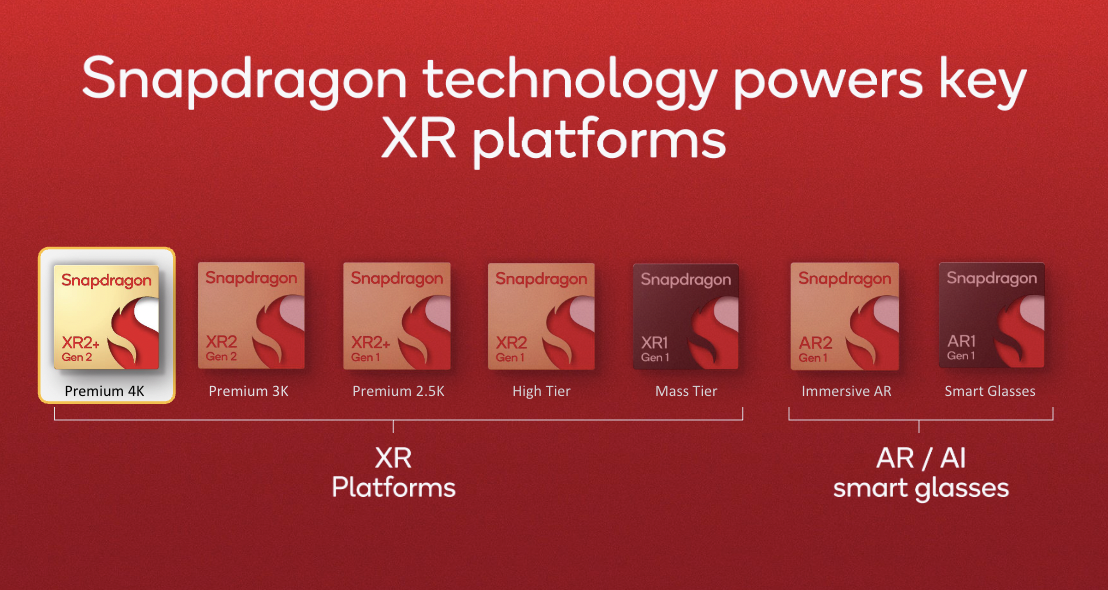 Snapdragon technology powers key XR platforms

Snapdragon
XR2+
Gen 2
Premium 4K

Snapdragon
XR2
Gen 2
Premium 3K

Snapdragon
XR2+
Gen 1
Premium 2.5K

Snapdragon
XR2
Gen 1
High Tier

Snapdragon
XR1
Gen 1
Mass Tier

Snapdragon
AR2
Gen 1
Immersive AR

Snapdragon
AR1
Gen 1
Smart Glasses

XR
Platforms

AR / AI
smart glasses